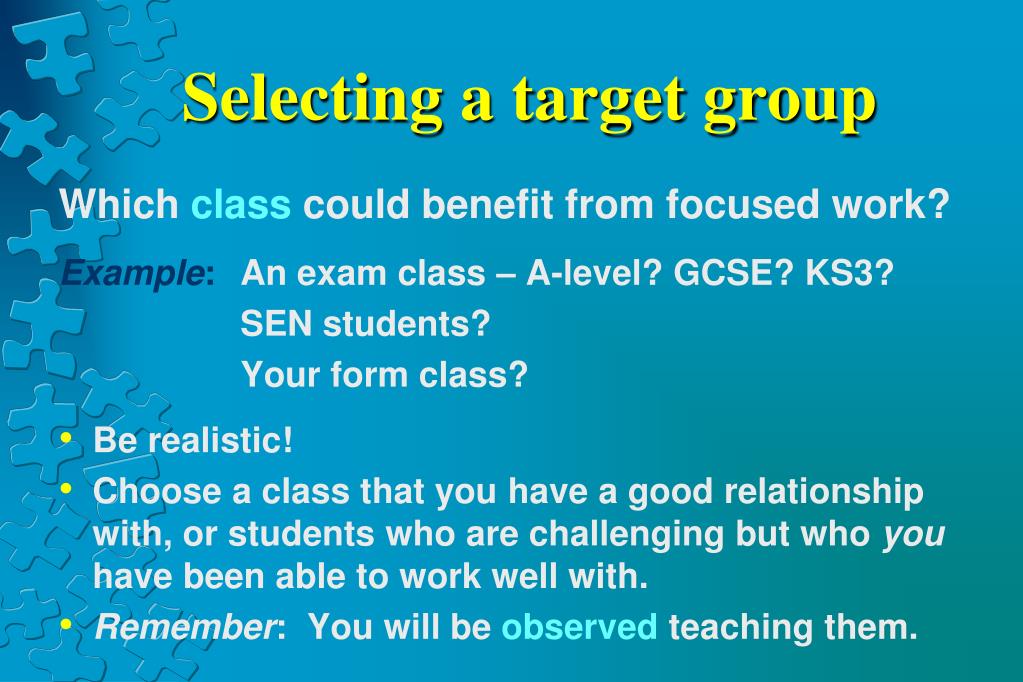 Selecting a target group

Which class could benefit from focused work?

Example: An exam class – A-level? GCSE? KS3?
SEN students?
Your form class?

• Be realistic!
• Choose a class that you have a good relationship with, or students who are challenging but who you have been able to work well with.
• Remember: You will be observed teaching them.